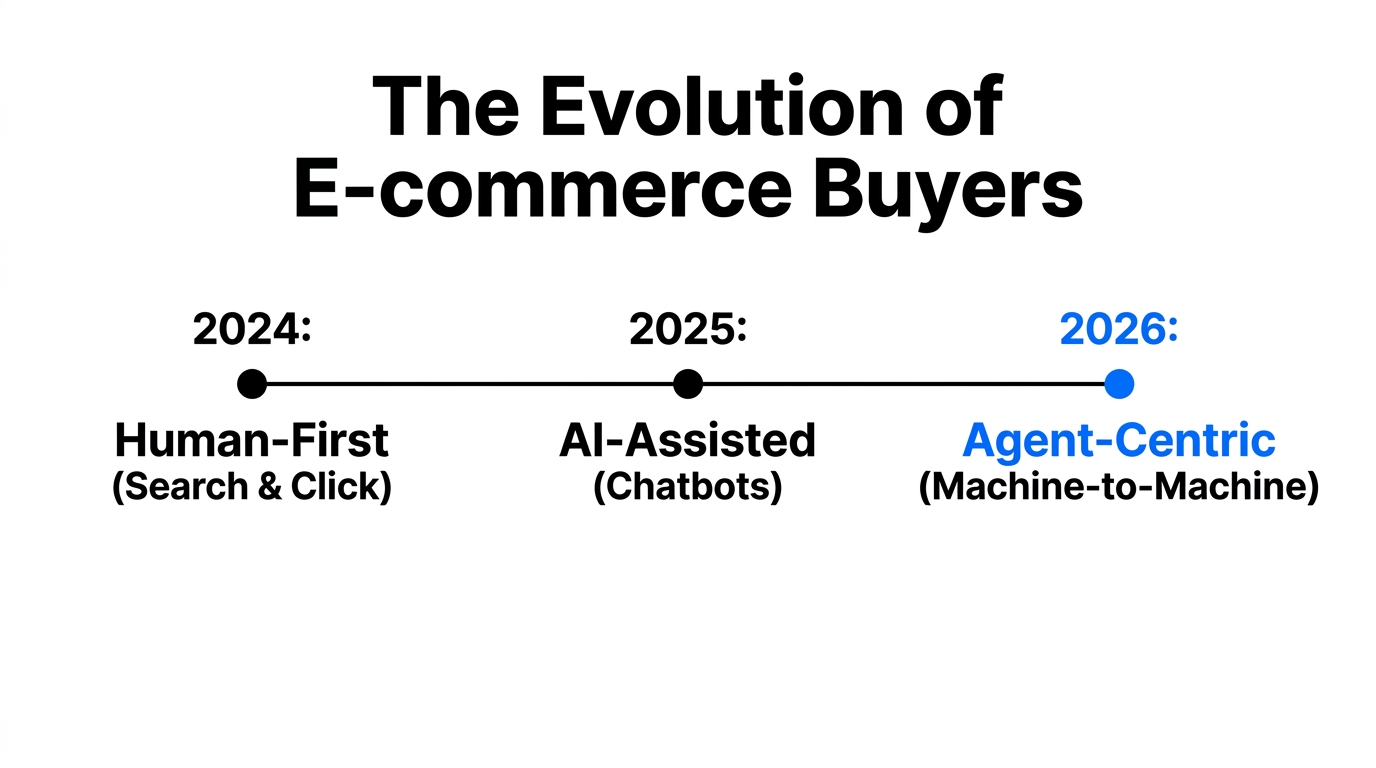 The Evolution of E-commerce Buyers

2024:

Human-First
(Search & Click)

2025:

AI-Assisted
(Chatbots)

2026:

Agent-Centric
(Machine-to-Machine)